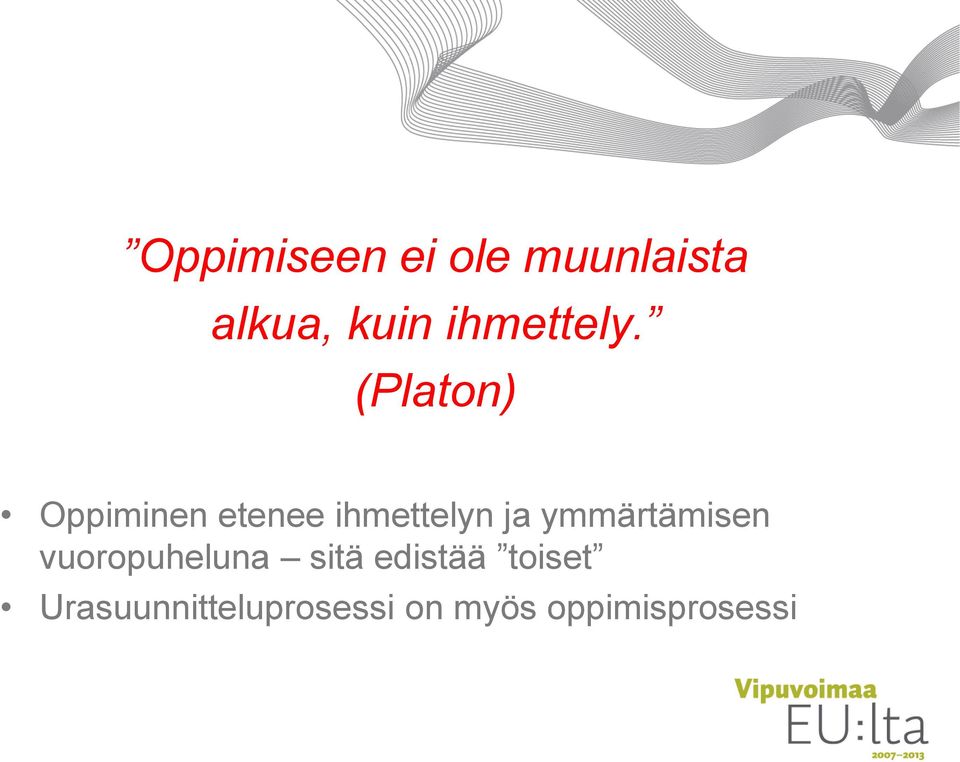 ”Oppimiseen ei ole muunlaista alkua, kuin ihmettely.”
(Platon)

• Oppiminen etenee ihmettelyn ja ymmärtämisen vuoropuheluna – sitä edistää ”toiset”
• Urasuunnitteluprosessi on myös oppimisprosessi

Vipuvoimaa
EU:lta
2007–2013